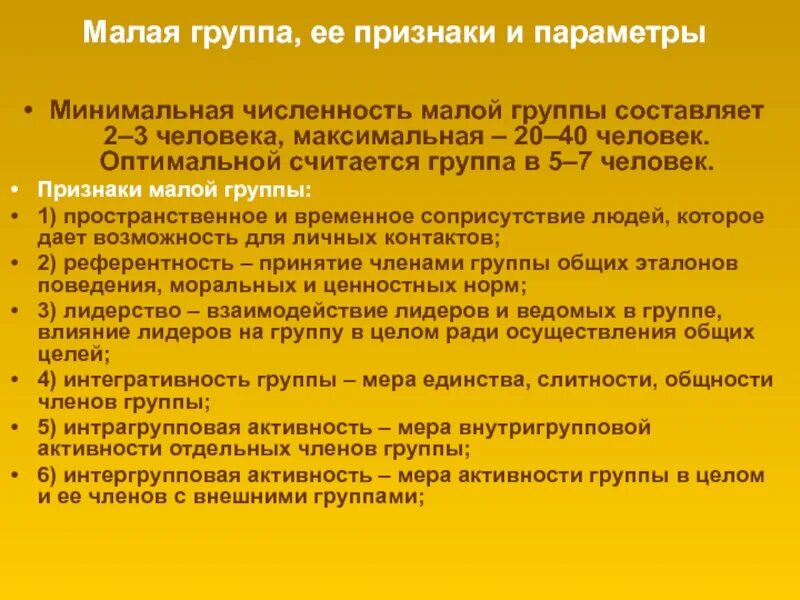 Малая группа, ее признаки и параметры

• Минимальная численность малой группы составляет 2–3 человека, максимальная – 20–40 человек. Оптимальной считается группа в 5–7 человек.
• Признаки малой группы:
• 1) пространственное и временное соприсутствие людей, которое дает возможность для личных контактов;
• 2) референтность – принятие членами группы общих эталонов поведения, моральных и ценностных норм;
• 3) лидерство – взаимодействие лидеров и ведомых в группе, влияние лидеров на группу в целом ради осуществления общих целей;
• 4) интегративность группы – мера единства, слитности, общности членов группы;
• 5) интрагрупповая активность – мера внутригрупповой активности отдельных членов группы;
• 6) интергрупповая активность – мера активности группы в целом и ее членов с внешними группами;